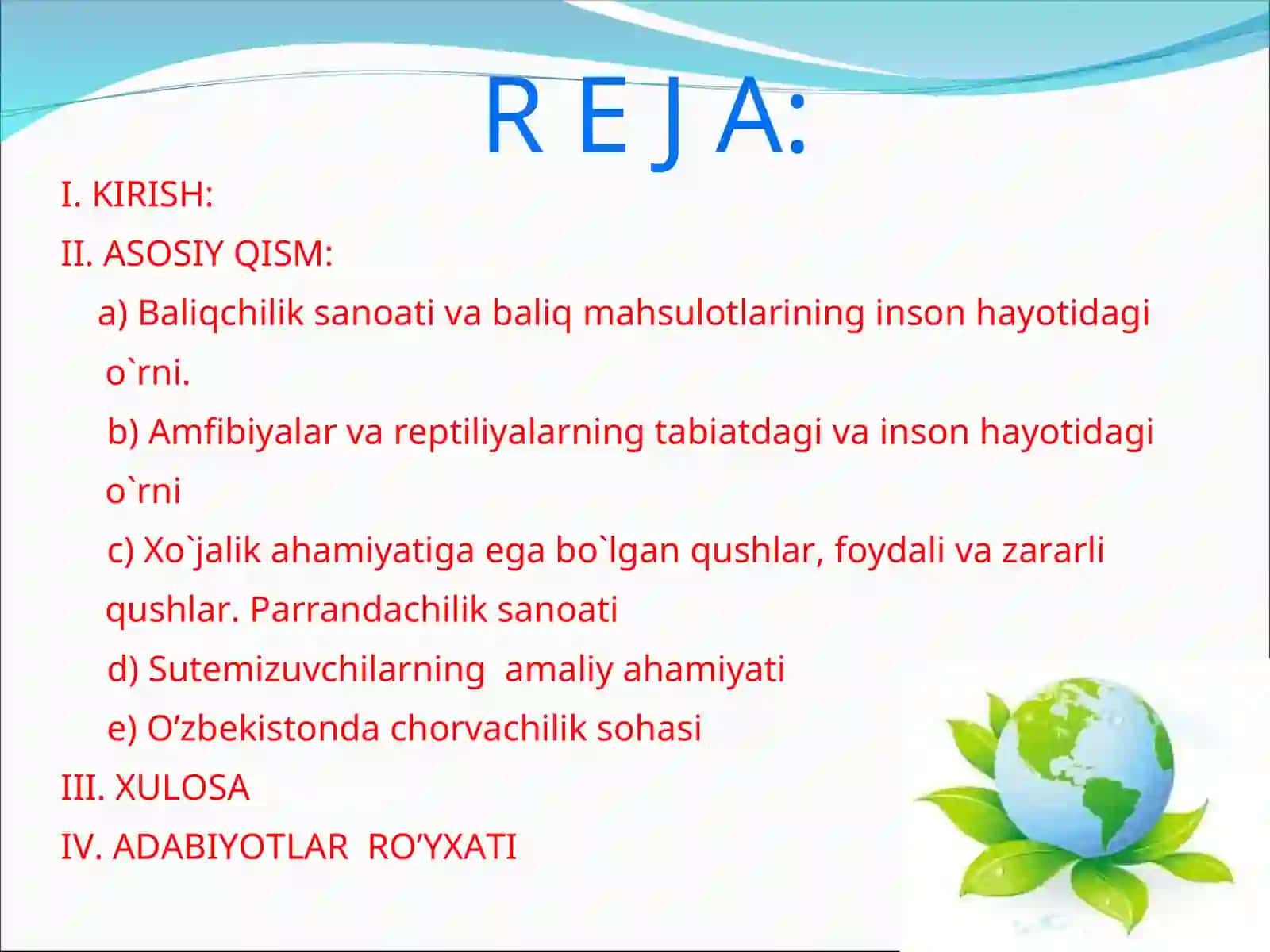 R E J A:

I. KIRISH:

II. ASOSIY QISM:

a) Baliqchilik sanoati va baliq mahsulotlarining inson hayotidagi o`rni.

b) Amfibiyalar va reptiliyalarning tabiatdagi va inson hayotidagi o`rni

c) Xo`jalik ahamiyatiga ega bo`lgan qushlar, foydali va zararli qushlar. Parrandachilik sanoati

d) Sutemizuvchilarning amaliy ahamiyati

e) O’zbekistonda chorvachilik sohasi

III. XULOSA

IV. ADABIYOTLAR RO’YXATI